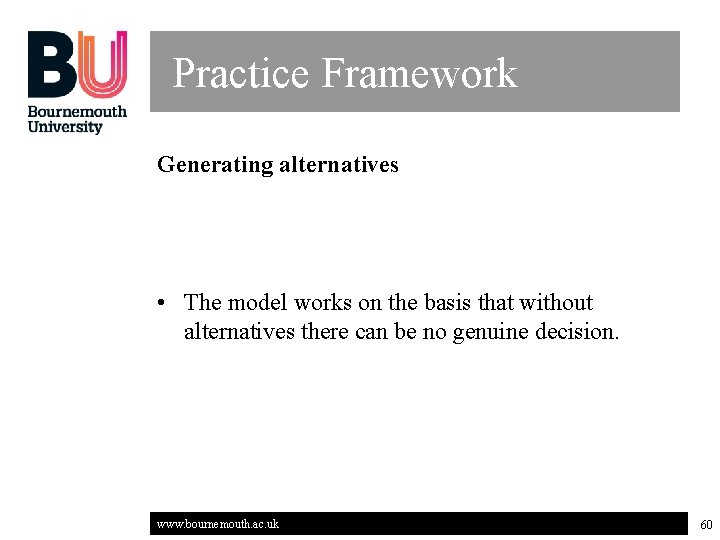 BU
Bournemouth University

Practice Framework

Generating alternatives

• The model works on the basis that without alternatives there can be no genuine decision.

www.bournemouth.ac.uk

60